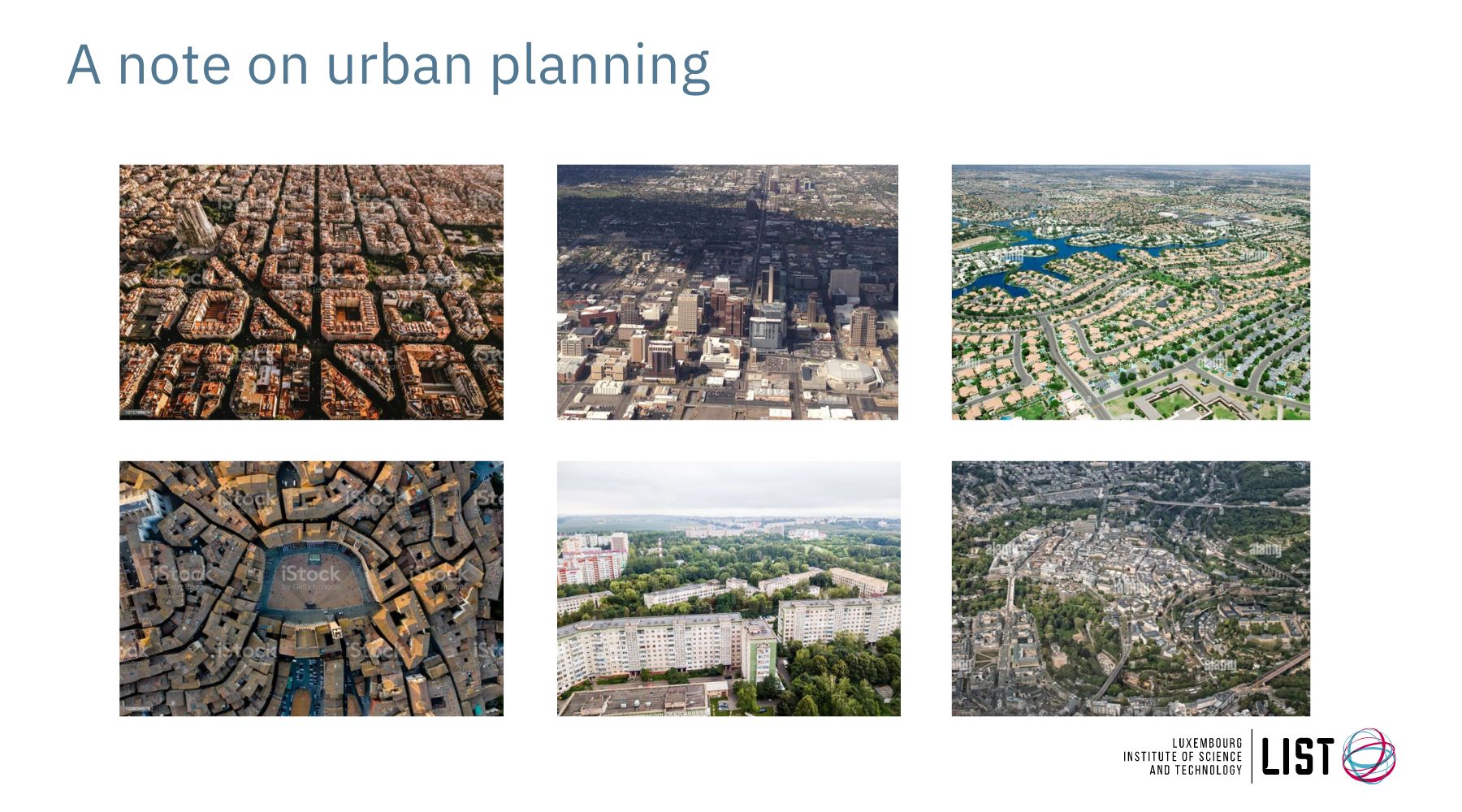 A note on urban planning

iStock

iStock by Getty Images

alamy

LUXEMBOURG INSTITUTE OF SCIENCE AND TECHNOLOGY

LIST